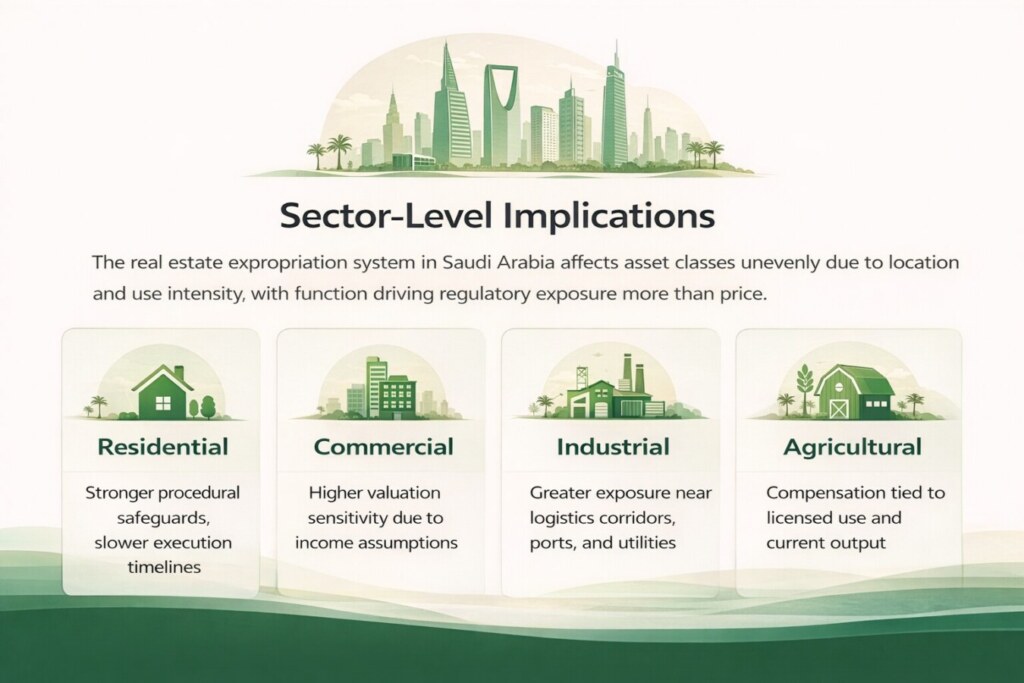 Sector-Level Implications

The real estate expropriation system in Saudi Arabia affects asset classes unevenly due to location and use intensity, with function driving regulatory exposure more than price.

Residential

Stronger procedural safeguards, slower execution timelines

Commercial

Higher valuation sensitivity due to income assumptions

Industrial

Greater exposure near logistics corridors, ports, and utilities

Agricultural

Compensation tied to licensed use and current output